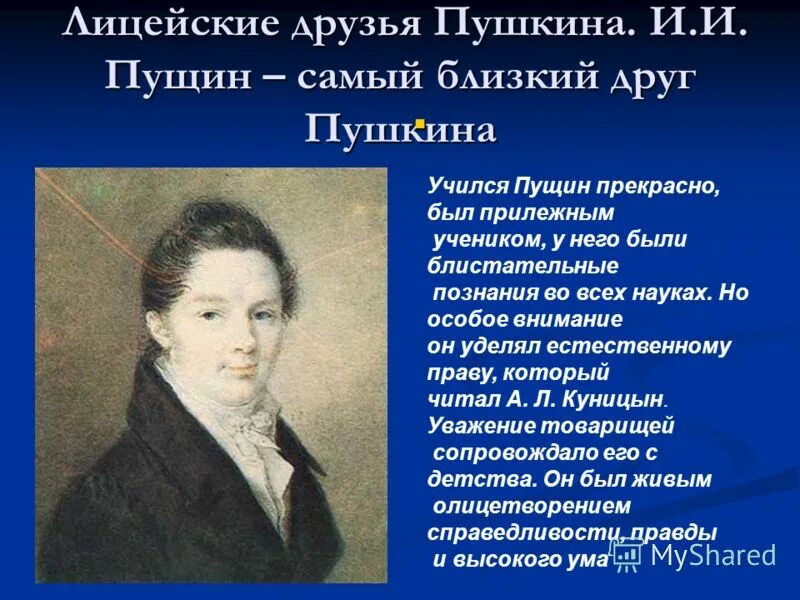 Лицейские друзья Пушкина. И.И. Пущин – самый близкий друг Пушкина

Учился Пущин прекрасно, был прилежным учеником, у него были блистательные познания во всех науках. Но особое внимание он уделял естественному праву, который читал А. Л. Куницын. Уважение товарищей сопровождало его с детства. Он был живым олицетворением справедливости, правды и высокого ума

MyShared